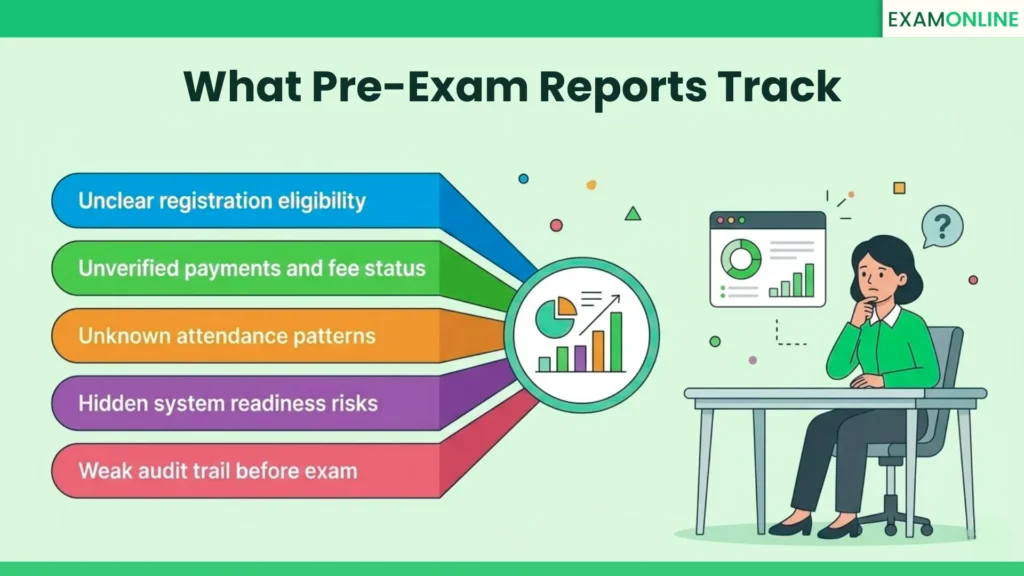 EXAMONLINE

What Pre-Exam Reports Track

Unclear registration eligibility

Unverified payments and fee status

Unknown attendance patterns

Hidden system readiness risks

Weak audit trail before exam

?